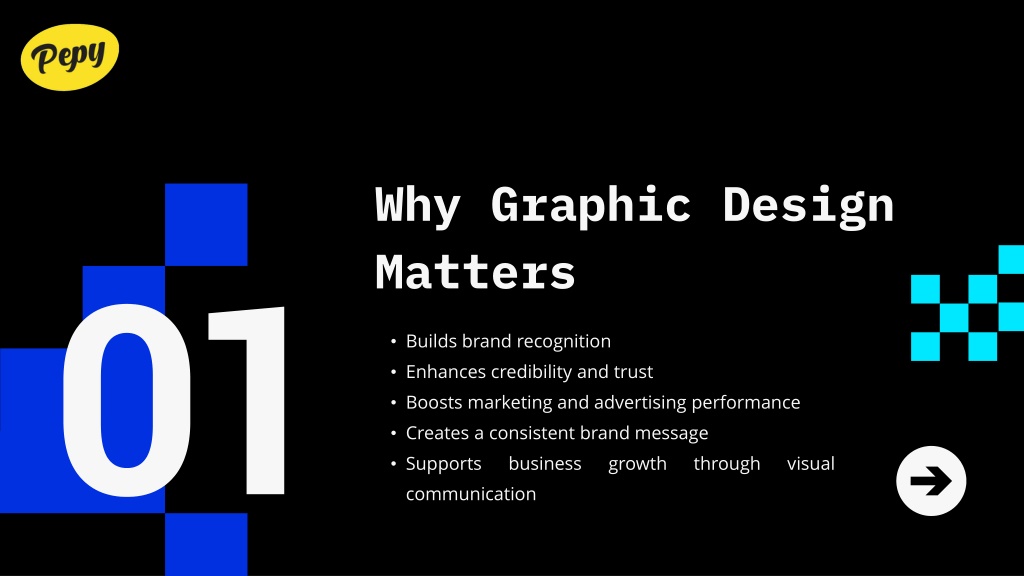 Pepy

01

Why Graphic Design Matters

• Builds brand recognition
• Enhances credibility and trust
• Boosts marketing and advertising performance
• Creates a consistent brand message
• Supports business growth through visual communication